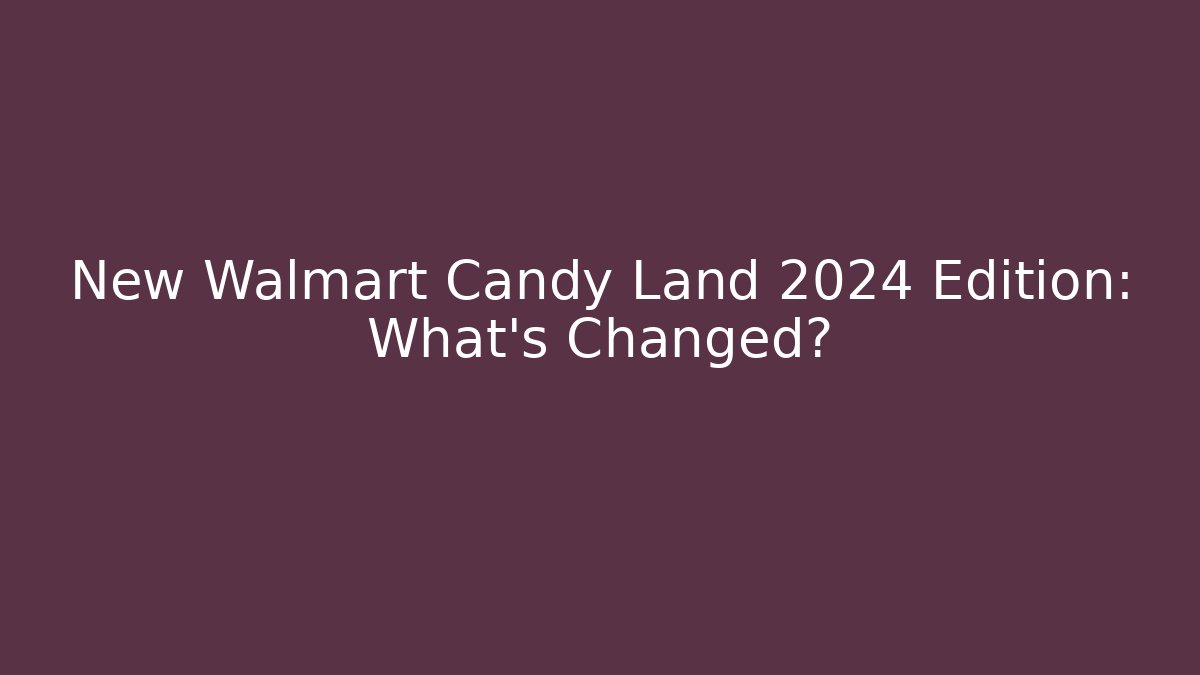 New Walmart Candy Land 2024 Edition: What's Changed?